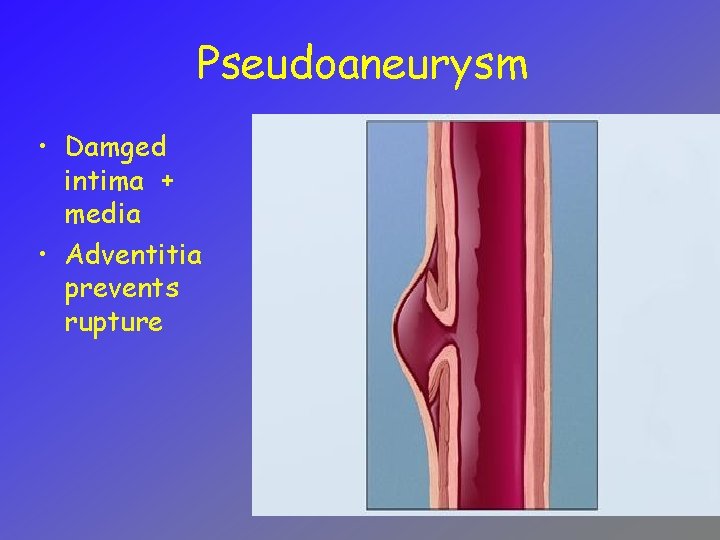 Pseudoaneurysm

• Damged intima + media
• Adventitia prevents rupture